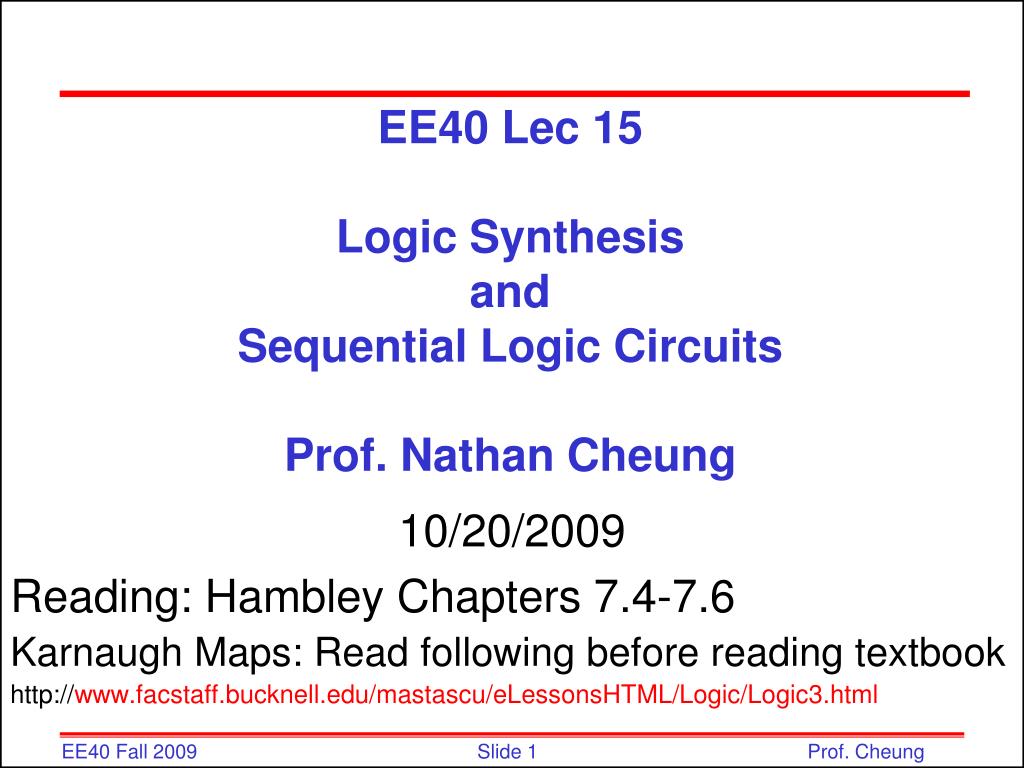 EE40 Lec 15

Logic Synthesis
and
Sequential Logic Circuits

Prof. Nathan Cheung

10/20/2009

Reading: Hambley Chapters 7.4-7.6

Karnaugh Maps: Read following before reading textbook

http://www.facstaff.bucknell.edu/mastascu/eLessonsHTML/Logic/Logic3.html

EE40 Fall 2009

Slide 1

Prof. Cheung